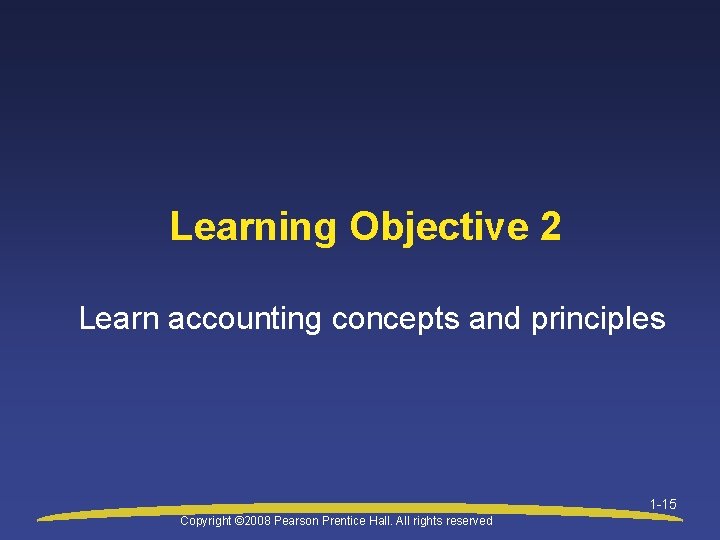 Learning Objective 2

Learn accounting concepts and principles

1-15

Copyright ©2008 Pearson Prentice Hall. All rights reserved